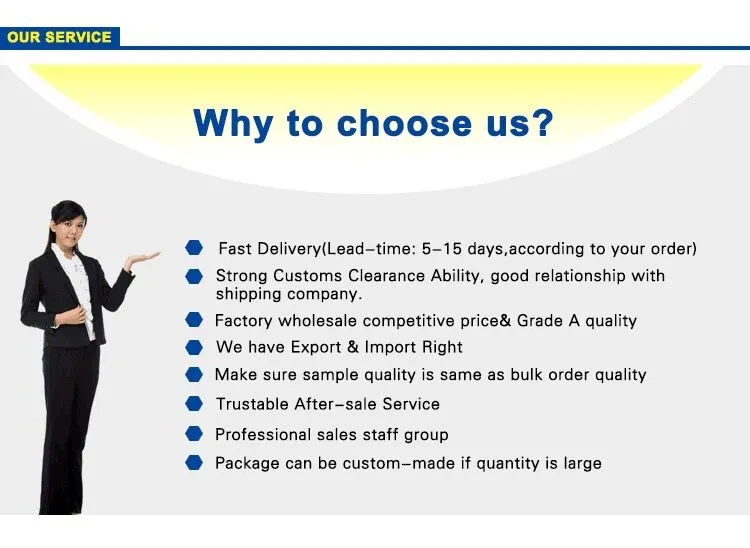 OUR SERVICE

Why to choose us?

Fast Delivery(Lead-time: 5-15 days,according to your order)

Strong Customs Clearance Ability, good relationship with shipping company.

Factory wholesale competitive price& Grade A quality

We have Export & Import Right

Make sure sample quality is same as bulk order quality

Trustable After-sale Service

Professional sales staff group

Package can be custom-made if quantity is large